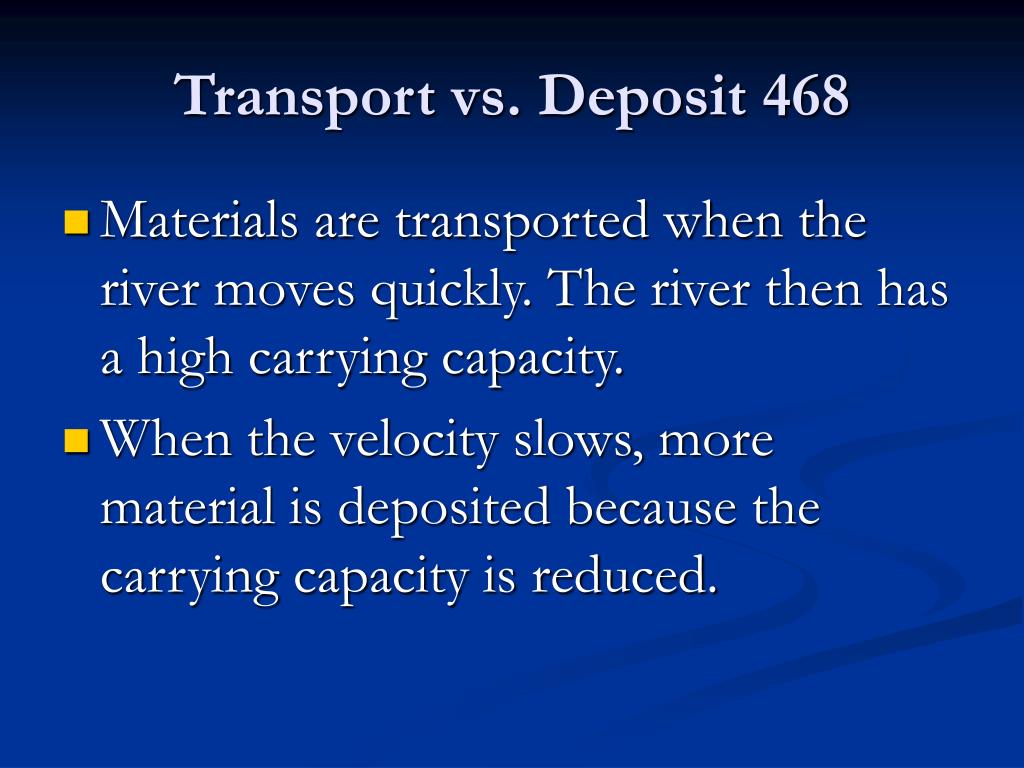 Transport vs. Deposit 468

- Materials are transported when the river moves quickly. The river then has a high carrying capacity.
- When the velocity slows, more material is deposited because the carrying capacity is reduced.